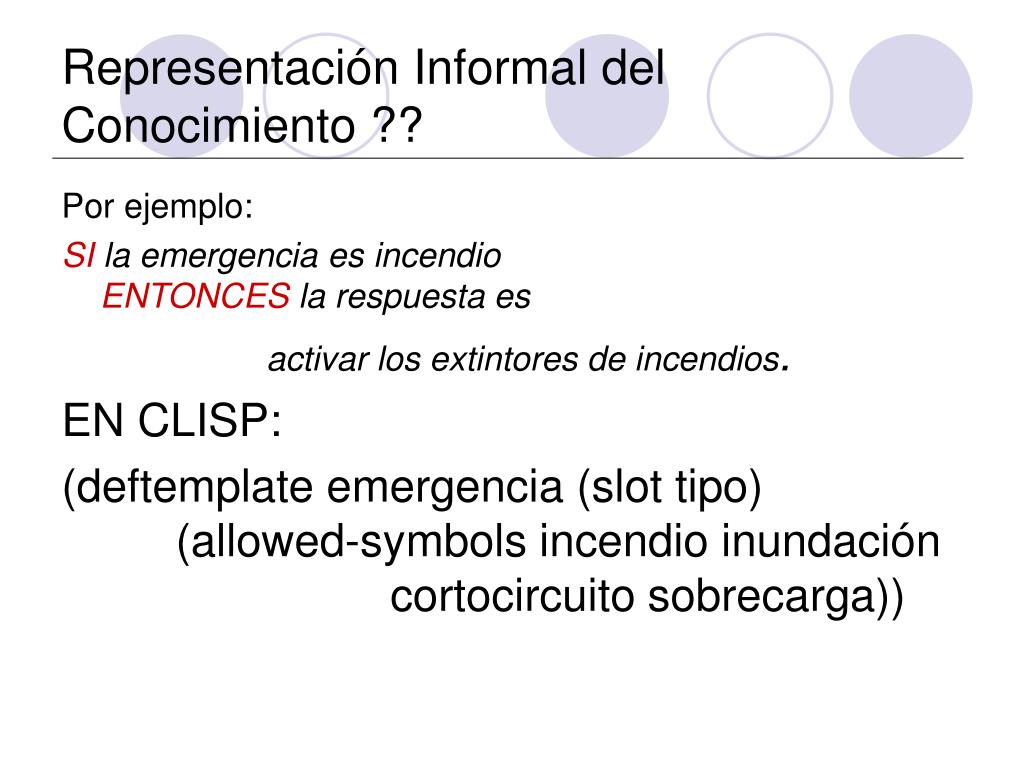 Representación Informal del Conocimiento ??

Por ejemplo:

SI la emergencia es incendio
ENTONCES la respuesta es
activar los extintores de incendios.

EN CLISP:

(deftemplate emergencia (slot tipo)
(allowed-symbols incendio inundación
cortocircuito sobrecarga))